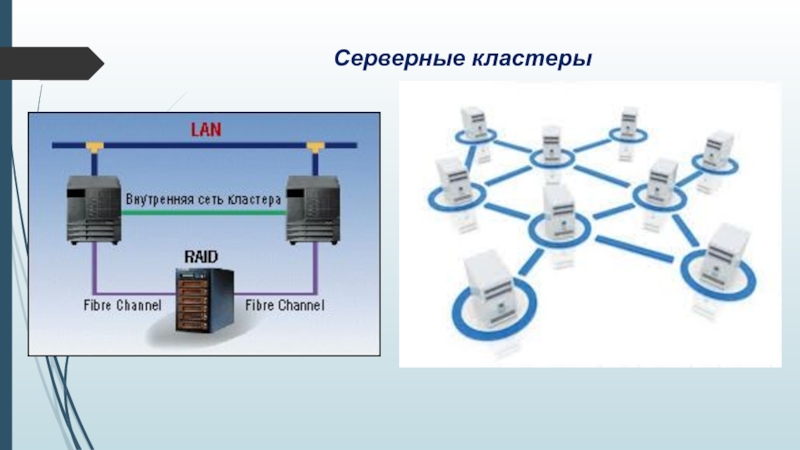 Серверные кластеры

LAN

Внутренняя сеть кластера

RAID

Fibre Channel

Fibre Channel